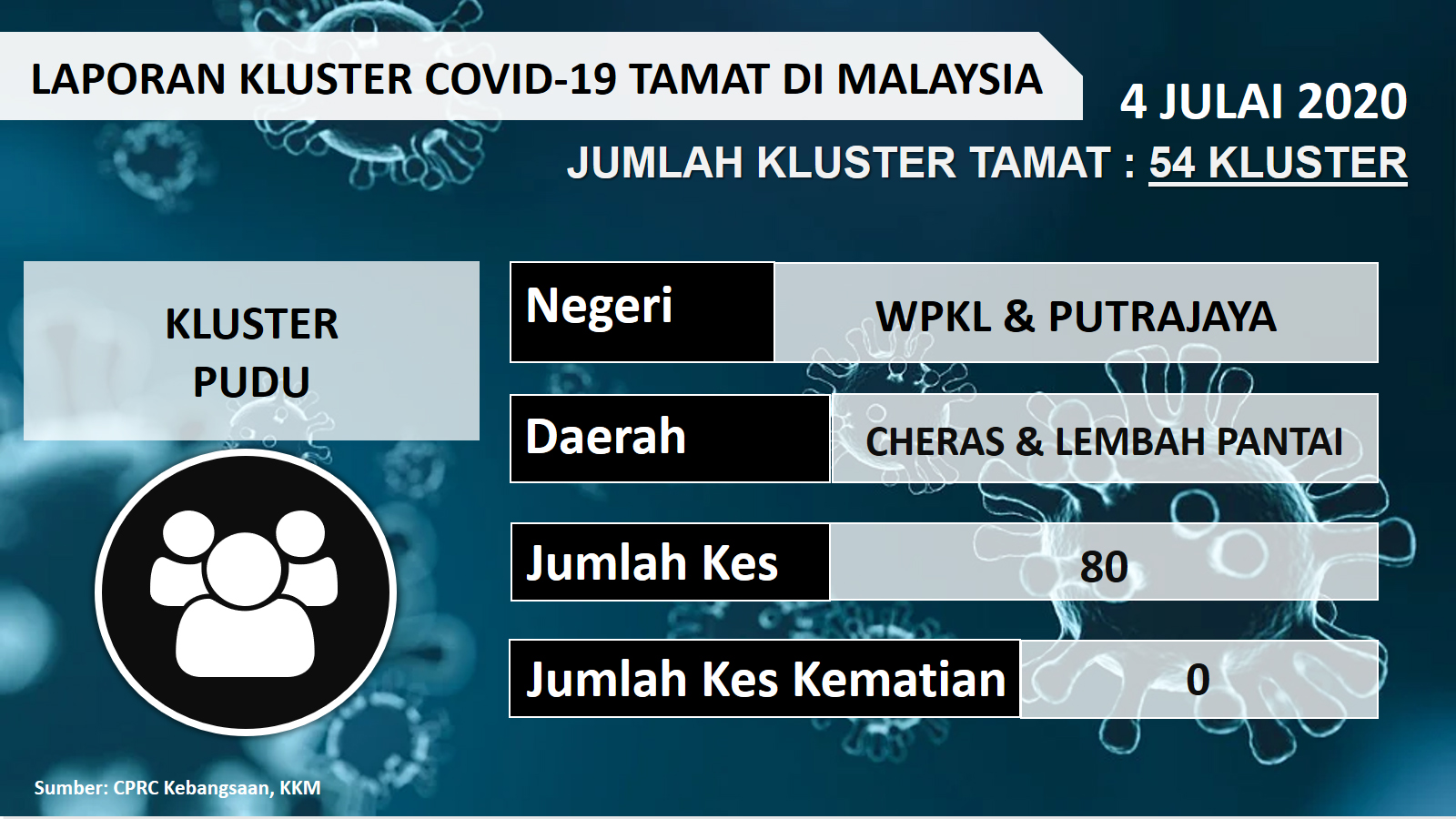 LAPORAN KLUSTER COVID-19 TAMAT DI MALAYSIA

4 JULAI 2020

JUMLAH KLUSTER TAMAT : 54 KLUSTER

KLUSTER PUDU

| Negeri | WPKL & PUTRAJAYA |
|---|---|
| Daerah | CHERAS & LEMBAH PANTAI |
| Jumlah Kes | 80 |
| Jumlah Kes Kematian | 0 |

Sumber: CPRC Kebangsaan, KKM